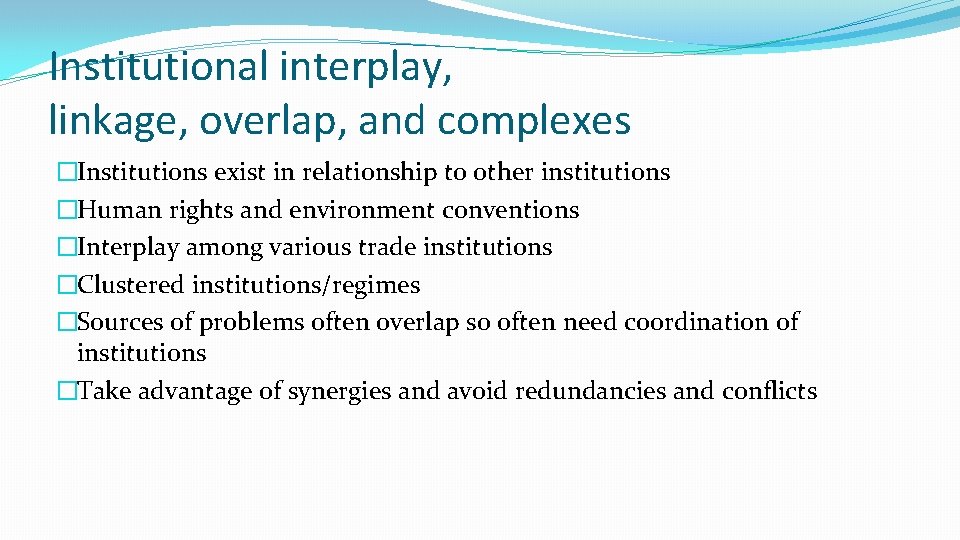 Institutional interplay, linkage, overlap, and complexes

�Institutions exist in relationship to other institutions
�Human rights and environment conventions
�Interplay among various trade institutions
�Clustered institutions/regimes
�Sources of problems often overlap so often need coordination of institutions
�Take advantage of synergies and avoid redundancies and conflicts